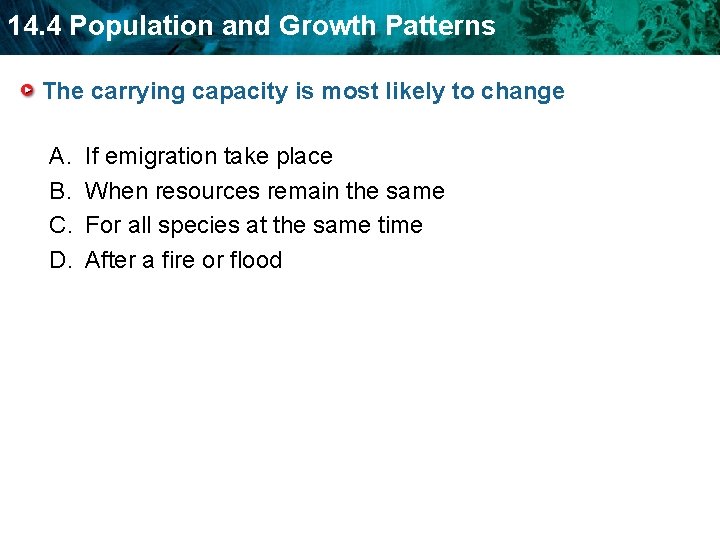 14.4 Population and Growth Patterns

The carrying capacity is most likely to change

A. If emigration take place
B. When resources remain the same
C. For all species at the same time
D. After a fire or flood